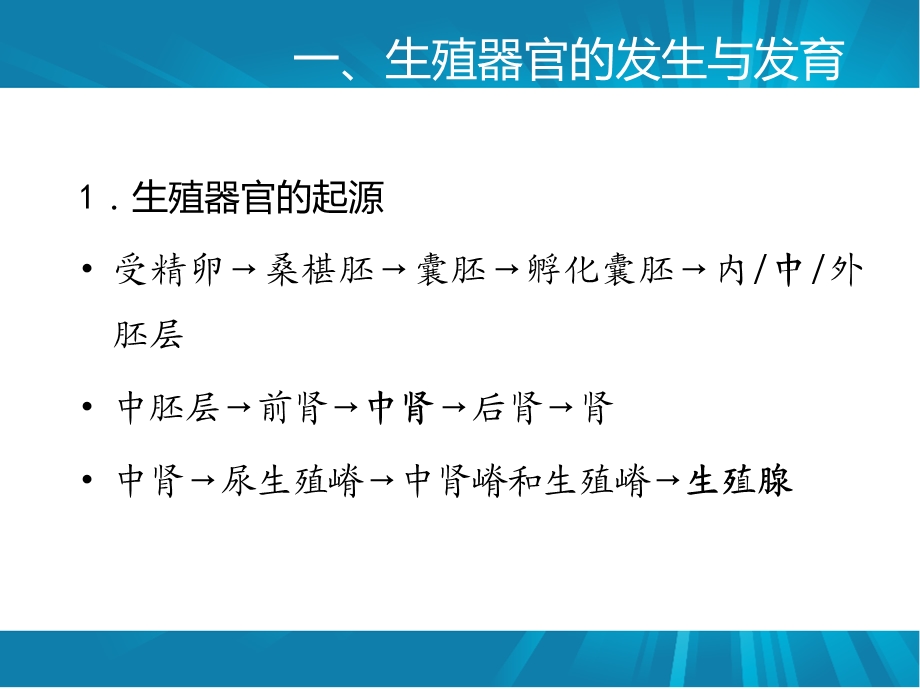 一、生殖器官的发生与发育

1．生殖器官的起源

• 受精卵→桑椹胚→囊胚→孵化囊胚→内/中/外胚层

• 中胚层→前肾→中肾→后肾→肾

• 中肾→尿生殖嵴→中肾嵴和生殖嵴→生殖腺